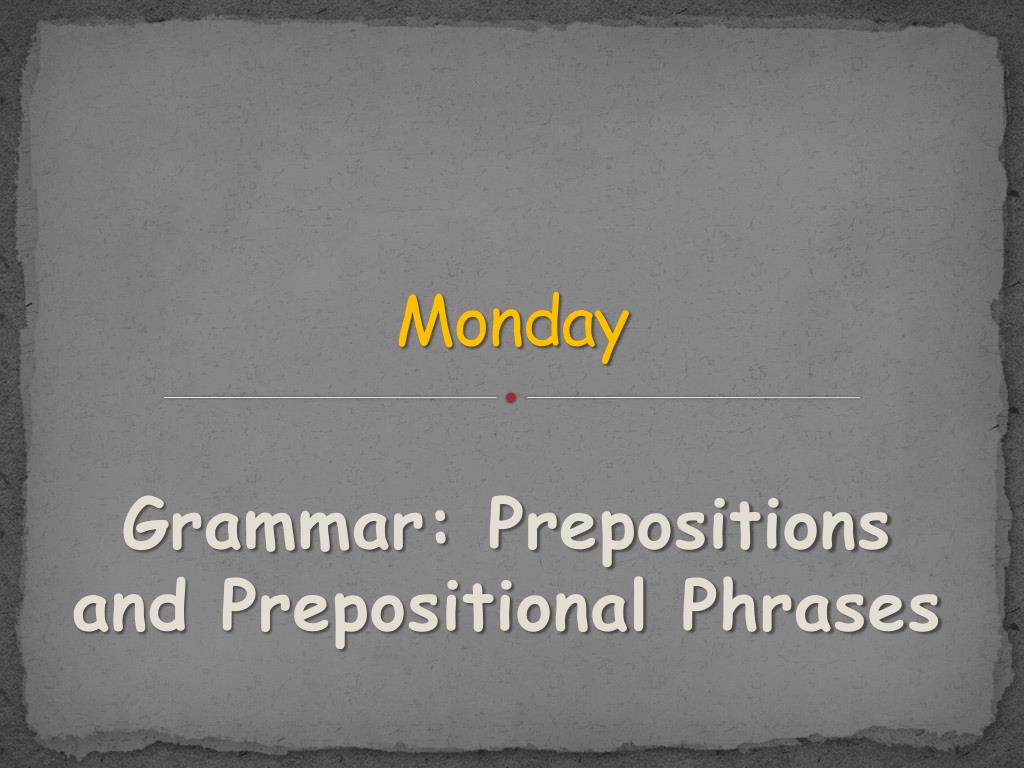 Monday

Grammar: Prepositions and Prepositional Phrases